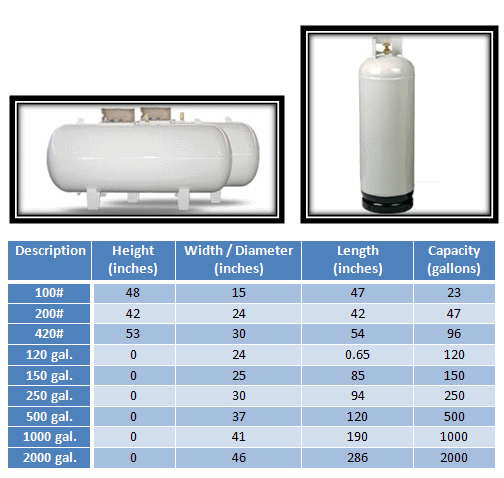 | Description | Height (inches) | Width / Diameter (inches) | Length (inches) | Capacity (gallons) |
|---|---|---|---|---|
| 100# | 48 | 15 | 47 | 23 |
| 200# | 42 | 24 | 42 | 47 |
| 420# | 53 | 30 | 54 | 96 |
| 120 gal. | 0 | 24 | 0.65 | 120 |
| 150 gal. | 0 | 25 | 85 | 150 |
| 250 gal. | 0 | 30 | 94 | 250 |
| 500 gal. | 0 | 37 | 120 | 500 |
| 1000 gal. | 0 | 41 | 190 | 1000 |
| 2000 gal. | 0 | 46 | 286 | 2000 |